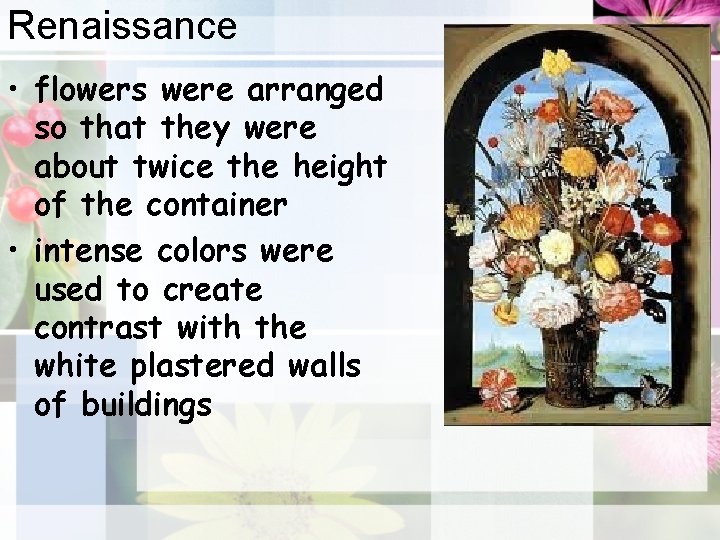 Renaissance

• flowers were arranged so that they were about twice the height of the container
• intense colors were used to create contrast with the white plastered walls of buildings